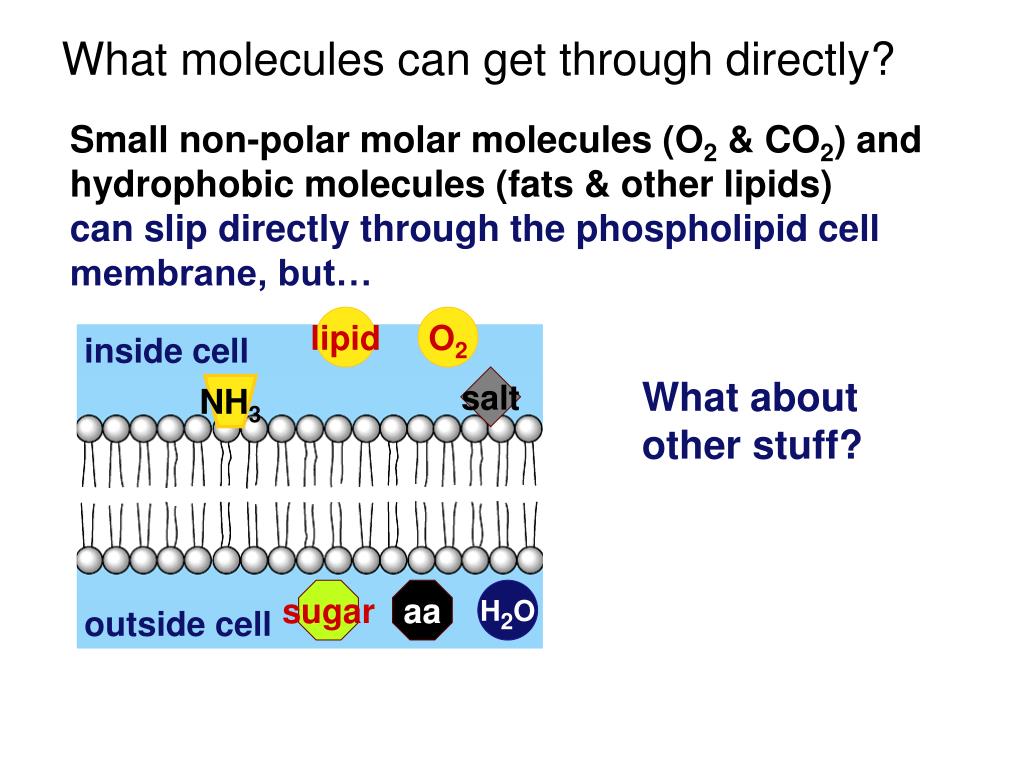 What molecules can get through directly?

Small non-polar molar molecules ($O_2$ & $CO_2$) and hydrophobic molecules (fats & other lipids) can slip directly through the phospholipid cell membrane, but…

inside cell

lipid

$O_2$

$NH_3$

salt

outside cell

sugar

aa

$H_2O$

What about other stuff?